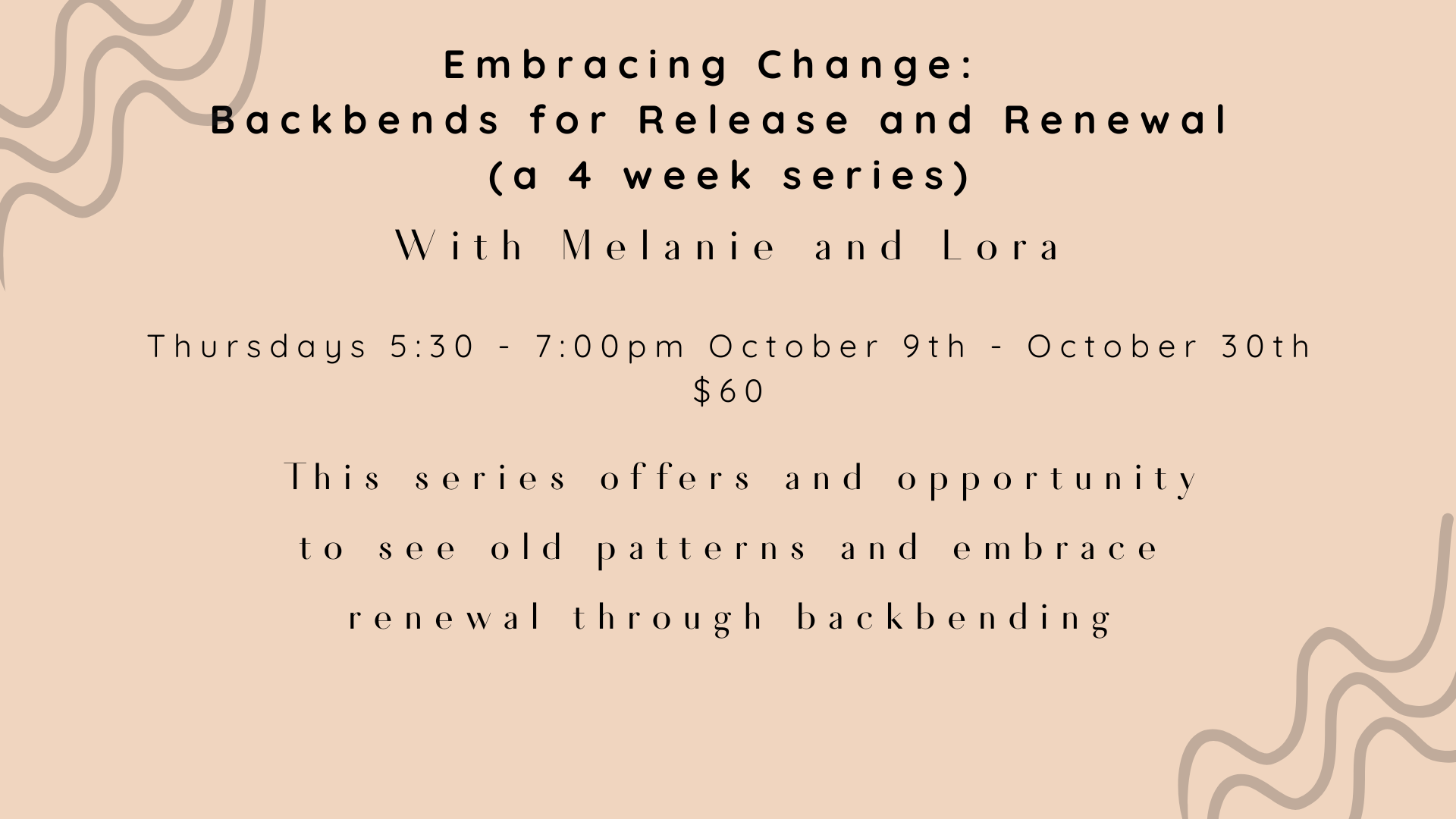 Embracing Change:
Backbends for Release and Renewal
(a 4 week series)

With Melanie and Lora

Thursdays 5:30 - 7:00pm October 9th - October 30th
$60

This series offers and opportunity to see old patterns and embrace renewal through backbending